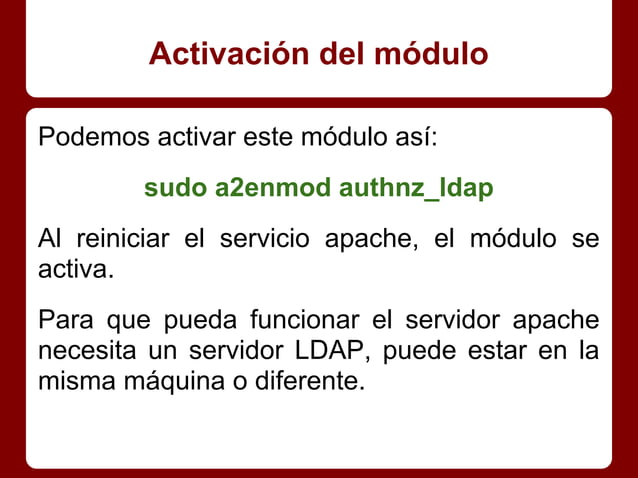 Activación del módulo

Podemos activar este módulo así:

sudo a2enmod authnz_ldap

Al reiniciar el servicio apache, el módulo se activa.

Para que pueda funcionar el servidor apache necesita un servidor LDAP, puede estar en la misma máquina o diferente.